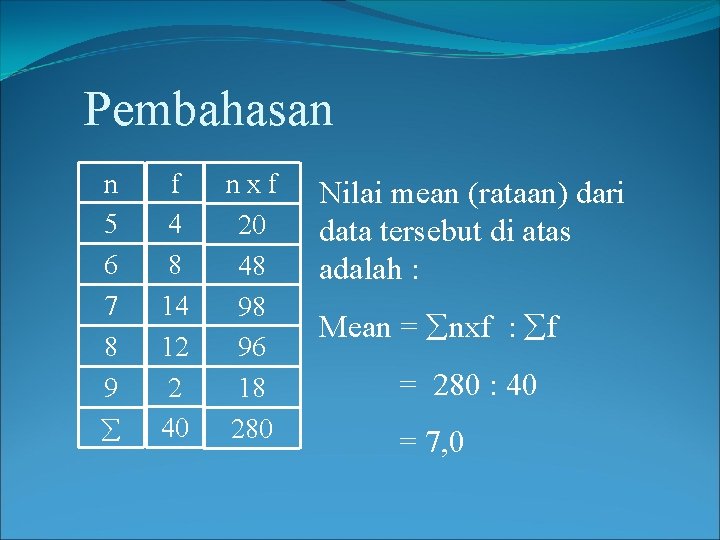 Pembahasan

| n | f | n x f |
|---|---|---|
| 5 | 4 | 20 |
| 6 | 8 | 48 |
| 7 | 14 | 98 |
| 8 | 12 | 96 |
| 9 | 2 | 18 |
| $\sum$ | 40 | 280 |

Nilai mean (rataan) dari data tersebut di atas adalah :

Mean = $\sum$nxf : $\sum$f

= 280 : 40

= 7,0